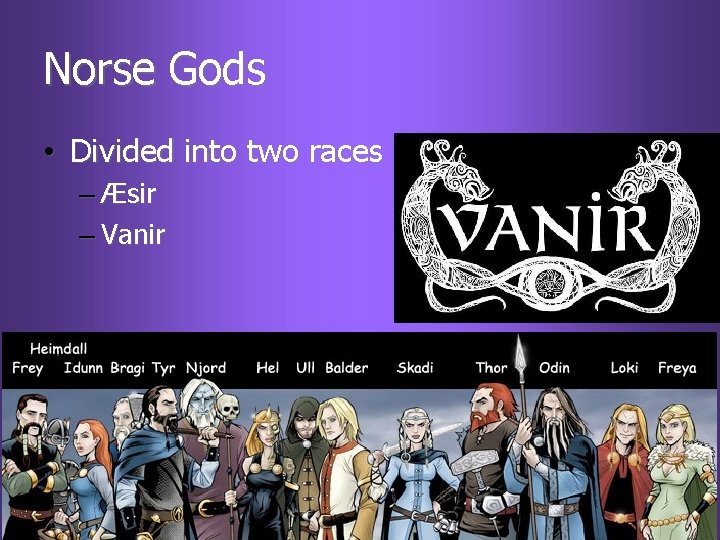 Norse Gods

• Divided into two races
– Æsir
– Vanir

VANIR

Heimdall
Frey Idunn Bragi Tyr Njord Hel Ull Balder Skadi Thor Odin Loki Freya